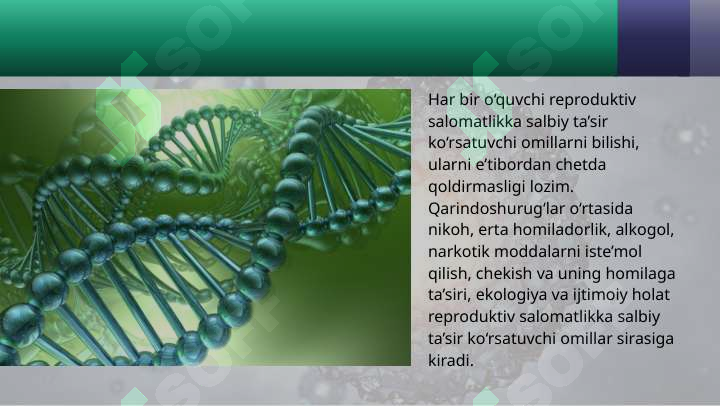 Har bir o‘quvchi reproduktiv salomatlikka salbiy ta’sir ko‘rsatuvchi omillarni bilishi, ularni e’tibordan chetda qoldirmasligi lozim. Qarindoshurug‘lar o‘rtasida nikoh, erta homiladorlik, alkogol, narkotik moddalarni iste’mol qilish, chekish va uning homilaga ta’siri, ekologiya va ijtimoiy holat reproduktiv salomatlikka salbiy ta’sir ko‘rsatuvchi omillar sirasiga kiradi.